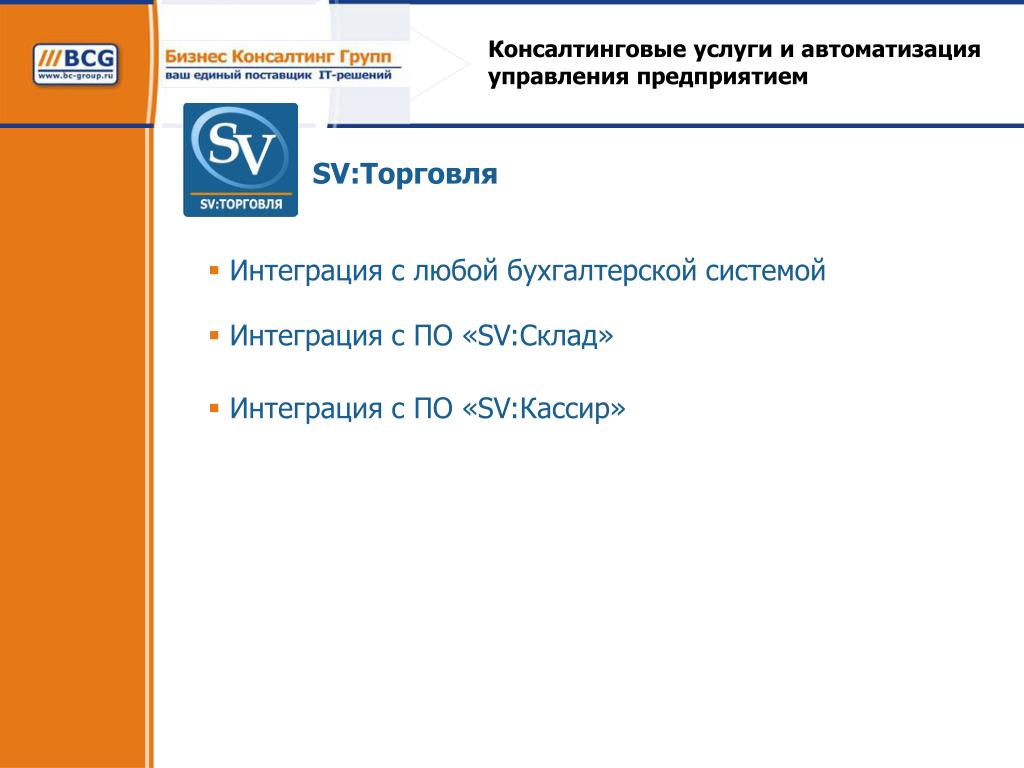 ///BCG
www.bc-group.ru

Бизнес Консалтинг Групп
ваш единый поставщик IT-решений

Консалтинговые услуги и автоматизация управления предприятием

SV
SV:ТОРГОВЛЯ

SV:Торговля

▪ Интеграция с любой бухгалтерской системой

▪ Интеграция с ПО «SV:Склад»

▪ Интеграция с ПО «SV:Кассир»